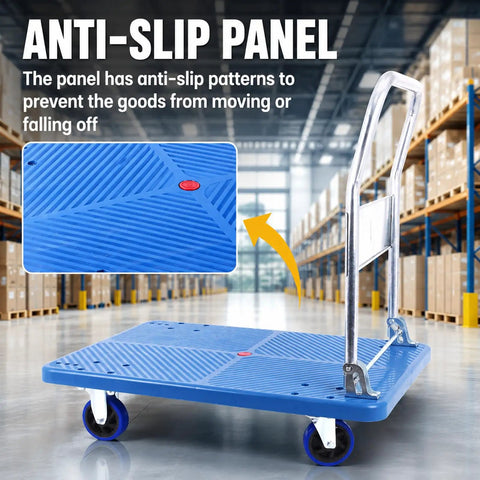 ANTI-SLIP PANEL

The panel has anti-slip patterns to prevent the goods from moving or falling off